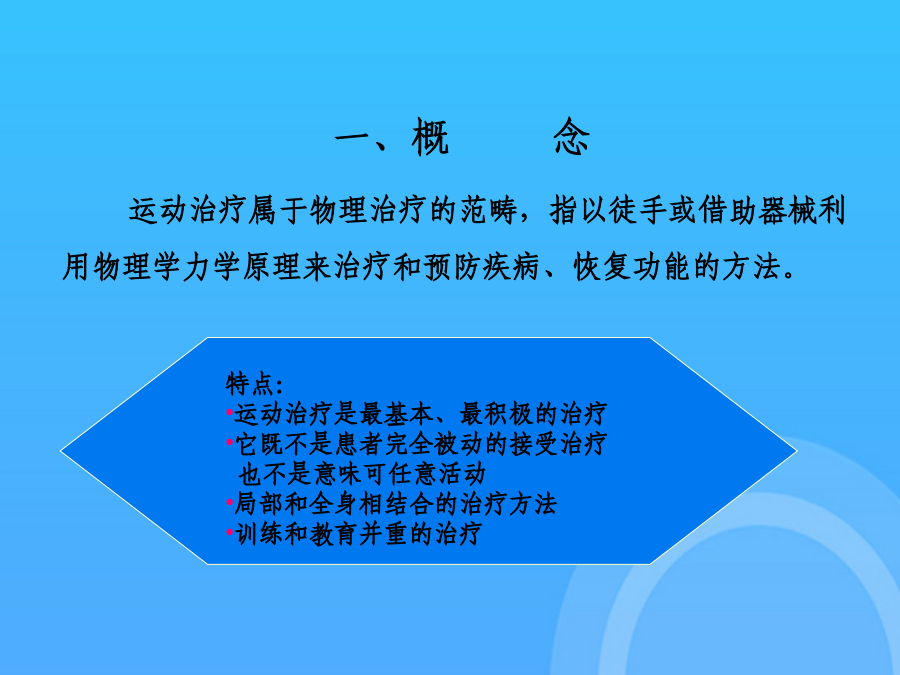 一、概　　念

运动治疗属于物理治疗的范畴，指以徒手或借助器械利用物理学力学原理来治疗和预防疾病、恢复功能的方法。

特点:
•运动治疗是最基本、最积极的治疗
•它既不是患者完全被动的接受治疗
也不是意味可任意活动
•局部和全身相结合的治疗方法
•训练和教育并重的治疗